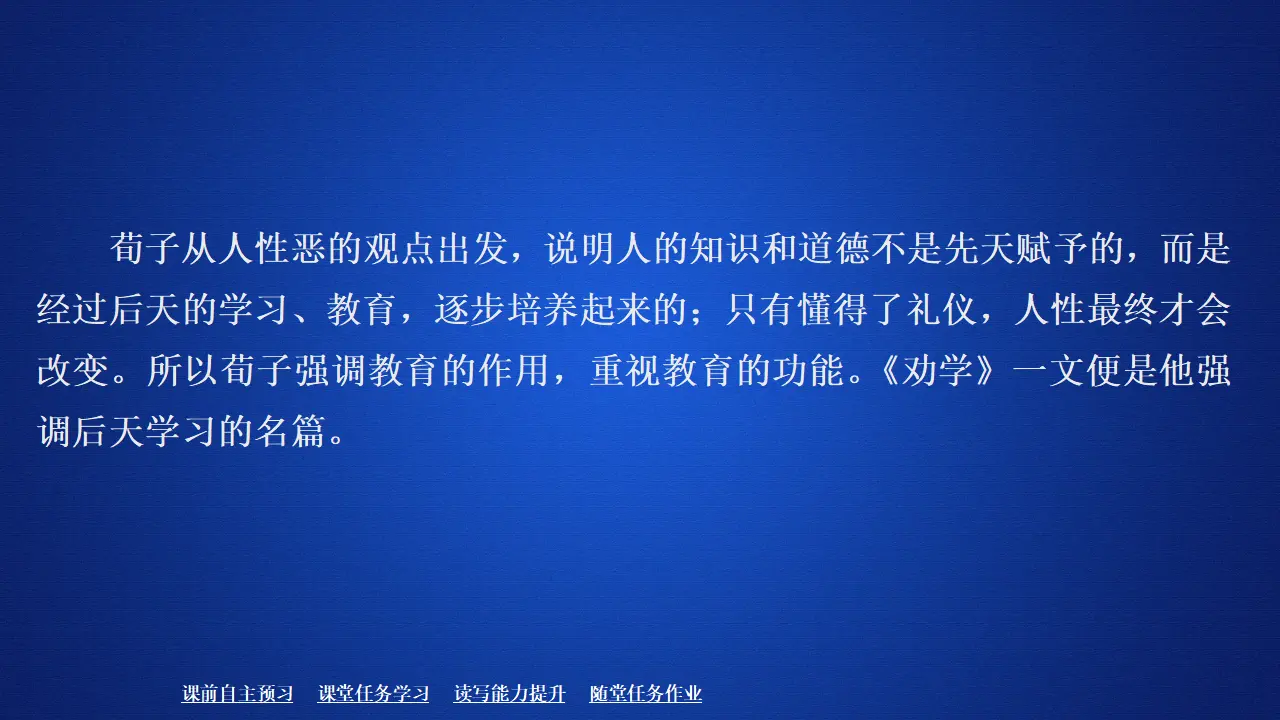 荀子从人性恶的观点出发，说明人的知识和道德不是先天赋予的，而是经过后天的学习、教育，逐步培养起来的；只有懂得了礼仪，人性最终才会改变。所以荀子强调教育的作用，重视教育的功能。《劝学》一文便是他强调后天学习的名篇。

课前自主预习　课堂任务学习　读写能力提升　随堂任务作业